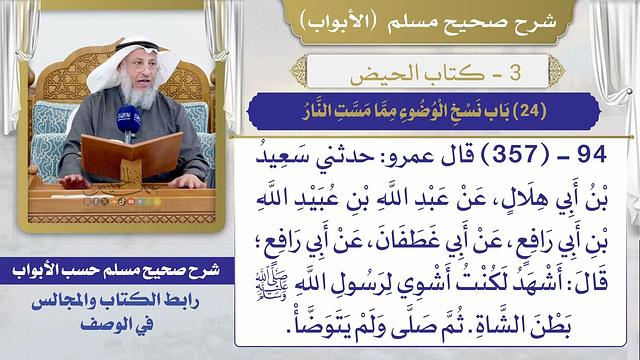 شرح صحيح مسلم (الأبواب)

3 - كتاب الحيض

(24) بَاب نَسْخِ الْوُضُوءِ مِمَّا مَسَّتِ النَّارُ

94 - (357) قال عمرو: حدثني سَعِيدُ بْنُ أَبِي هِلَالٍ، عَنْ عَبْدِ اللَّهِ بْنِ عُبَيْدِ اللَّهِ بْنِ أَبِي رَافِعٍ، عَنْ أَبِي غَطَفَانَ، عَنْ أَبِي رَافِعٍ؛ قَالَ: أَشْهَدُ لَكُنْتُ أَشْوِي لِرَسُولِ اللَّهِ ﷺ بَطْنَ الشَّاةِ. ثُمَّ صَلَّى وَلَمْ يَتَوَضَّأْ.

شرح صحيح مسلم حسب الأبواب

رابط الكتاب والمجالس في الوصف